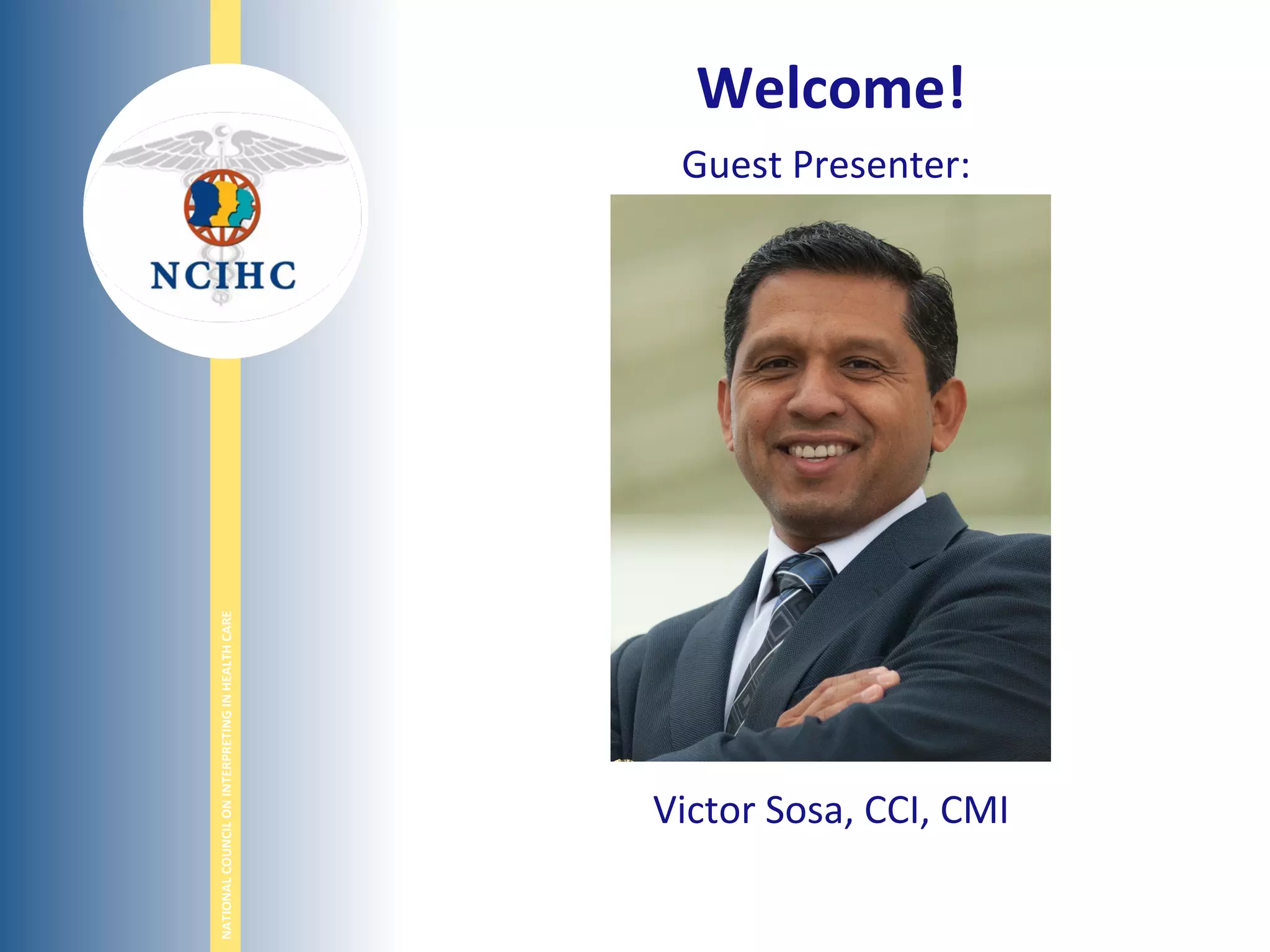 NCIHC

NATIONAL COUNCIL ON INTERPRETING IN HEALTH CARE

Welcome!

Guest Presenter:

Victor Sosa, CCI, CMI